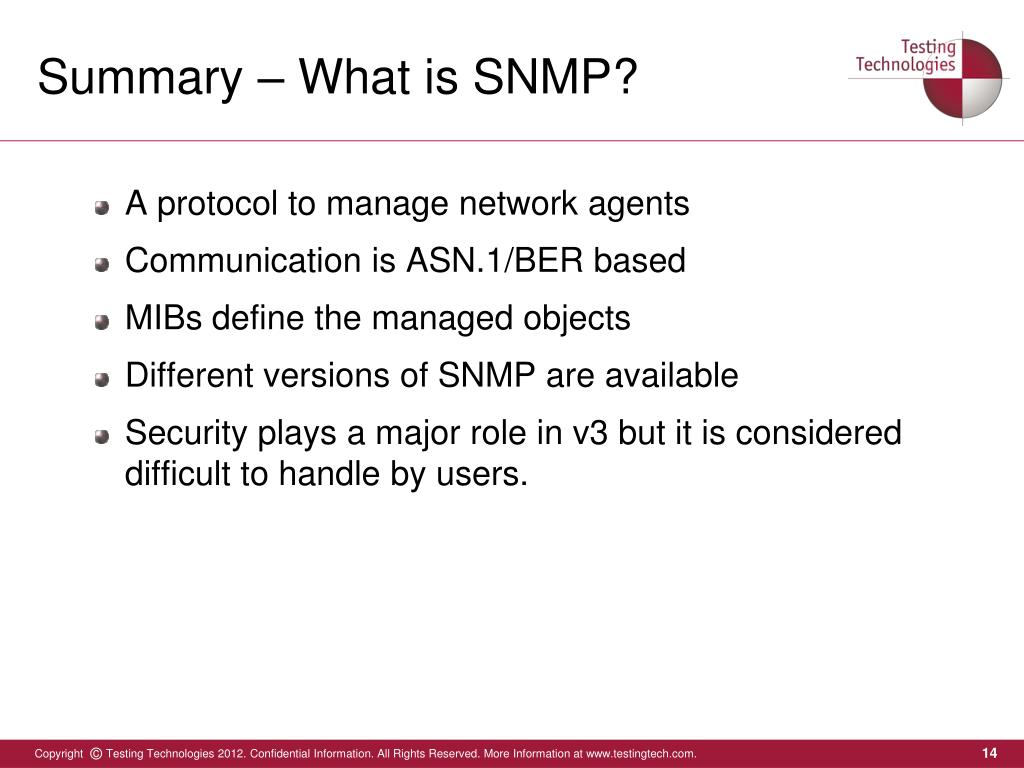 Summary – What is SNMP?

Testing Technologies

A protocol to manage network agents

Communication is ASN.1/BER based

MIBs define the managed objects

Different versions of SNMP are available

Security plays a major role in v3 but it is considered difficult to handle by users.

Copyright © Testing Technologies 2012. Confidential Information. All Rights Reserved. More Information at www.testingtech.com.

14